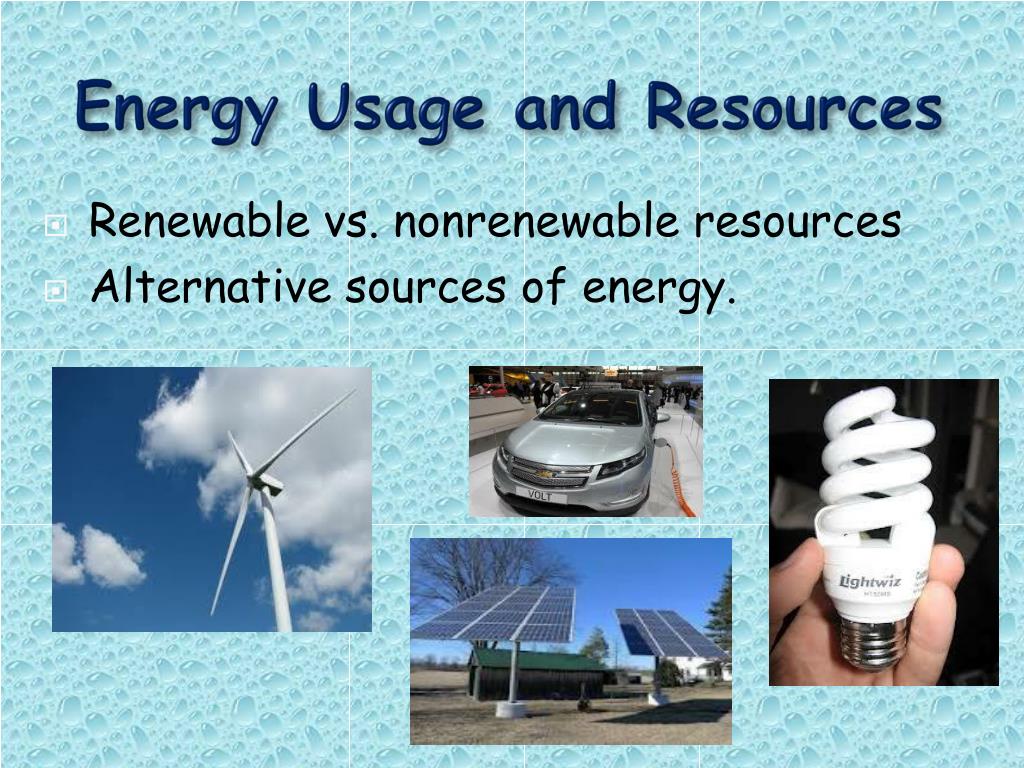 Energy Usage and Resources

Renewable vs. nonrenewable resources
Alternative sources of energy.

VOLT

Lightwiz